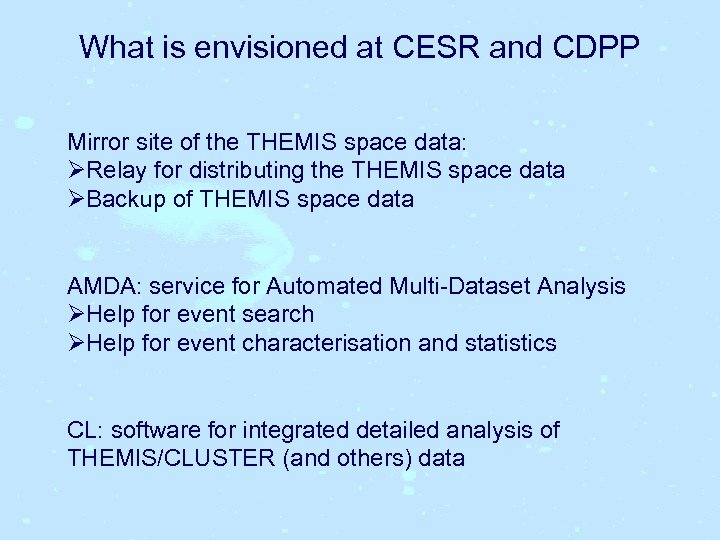 What is envisioned at CESR and CDPP

Mirror site of the THEMIS space data:
➢Relay for distributing the THEMIS space data
➢Backup of THEMIS space data

AMDA: service for Automated Multi-Dataset Analysis
➢Help for event search
➢Help for event characterisation and statistics

CL: software for integrated detailed analysis of THEMIS/CLUSTER (and others) data